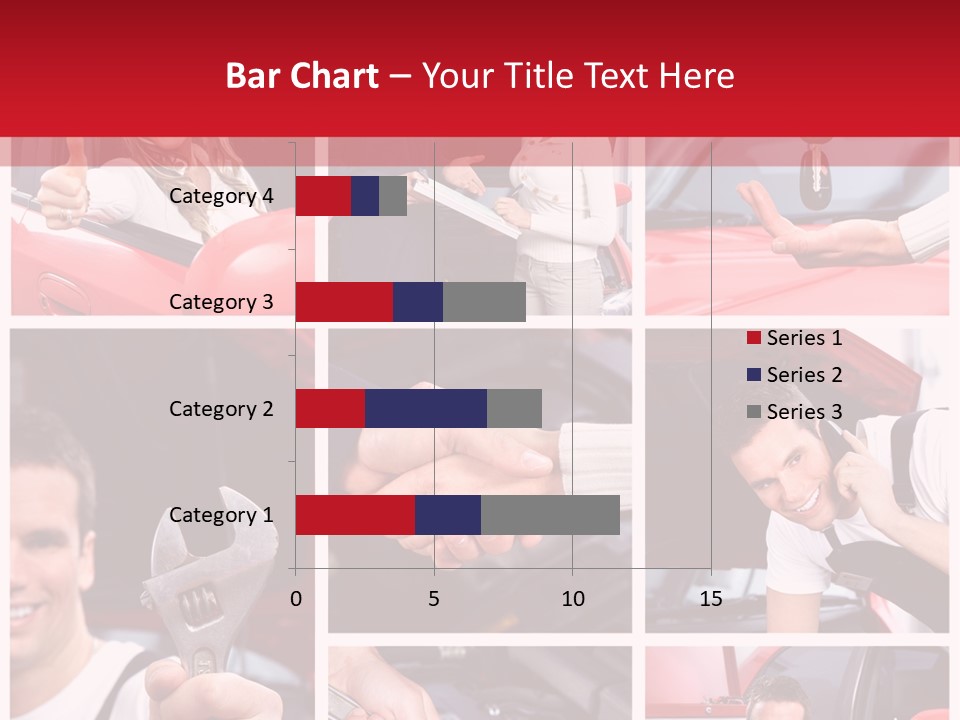 Bar Chart – Your Title Text Here

Category 4
Category 3
Category 2
Category 1

0
5
10
15

Series 1
Series 2
Series 3